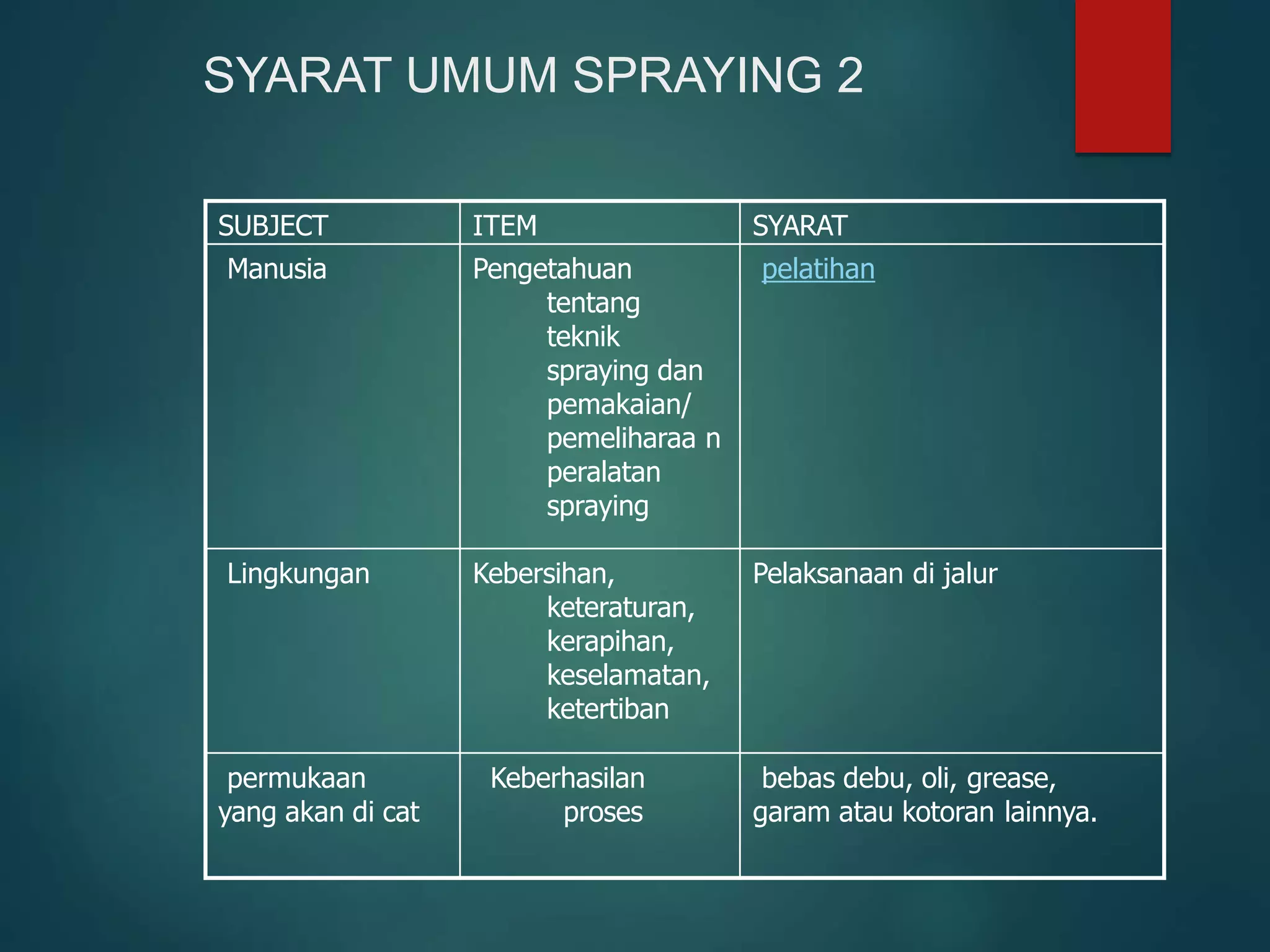 SYARAT UMUM SPRAYING 2

| SUBJECT | ITEM | SYARAT |
|---|---|---|
| Manusia | Pengetahuan tentang teknik spraying dan pemakaian/ pemeliharaa n peralatan spraying | pelatihan |
| Lingkungan | Kebersihan, keteraturan, kerapihan, keselamatan, ketertiban | Pelaksanaan di jalur |
| permukaan yang akan di cat | Keberhasilan proses | bebas debu, oli, grease, garam atau kotoran lainnya. |